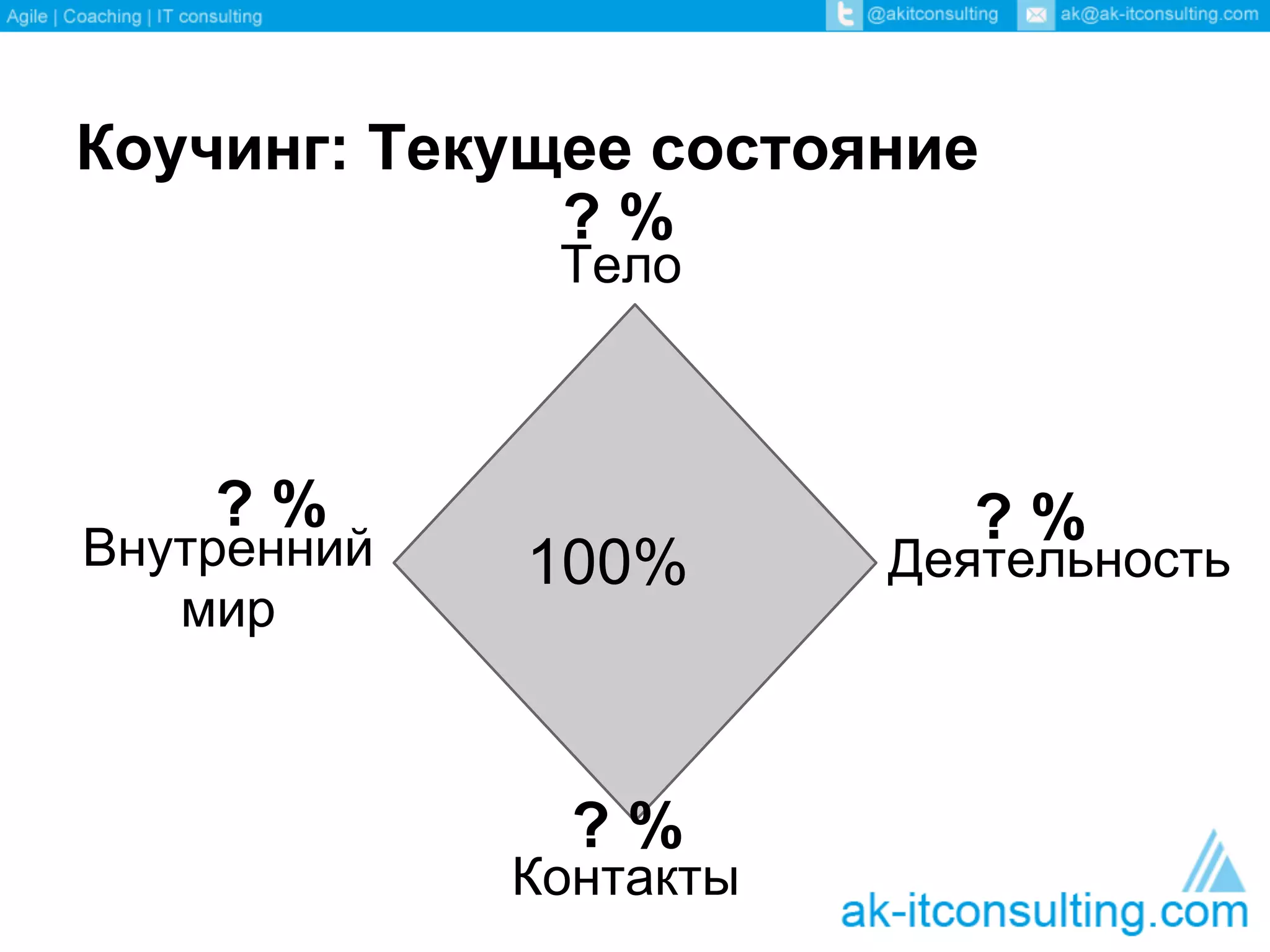 Agile | Coaching | IT consulting @akitconsulting ak@ak-itconsulting.com

Коучинг: Текущее состояние

? %
Тело

? %
Внутренний мир

100%

? %
Деятельность

? %
Контакты

ak-itconsulting.com